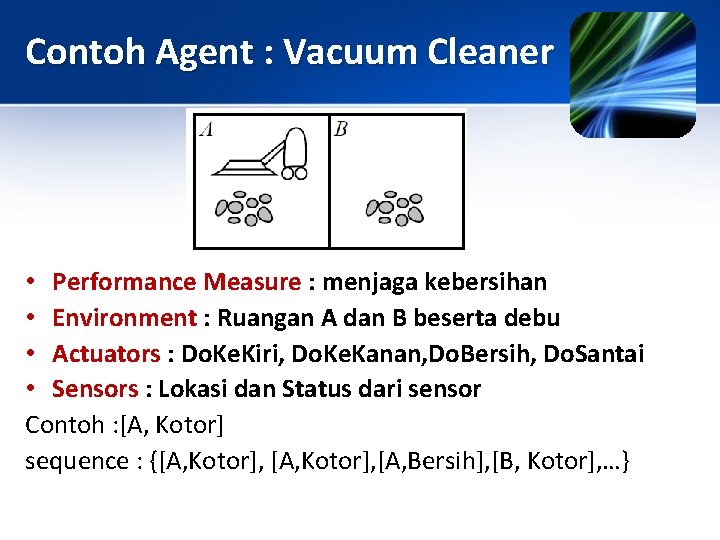 Contoh Agent : Vacuum Cleaner

A

B

• Performance Measure : menjaga kebersihan
• Environment : Ruangan A dan B beserta debu
• Actuators : DoKeKiri, DoKeKanan,DoBersih, DoSantai
• Sensors : Lokasi dan Status dari sensor

Contoh :[A, Kotor]
sequence : {[A,Kotor], [A,Kotor],[A,Bersih],[B, Kotor],…}